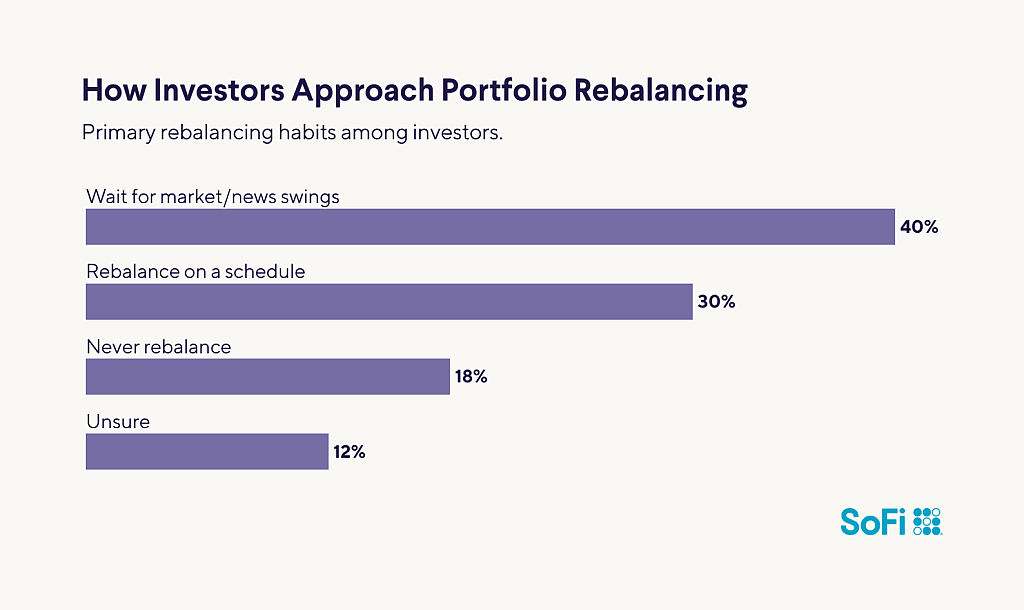 How Investors Approach Portfolio Rebalancing

Primary rebalancing habits among investors.

Wait for market/news swings
40%

Rebalance on a schedule
30%

Never rebalance
18%

Unsure
12%

SoFi